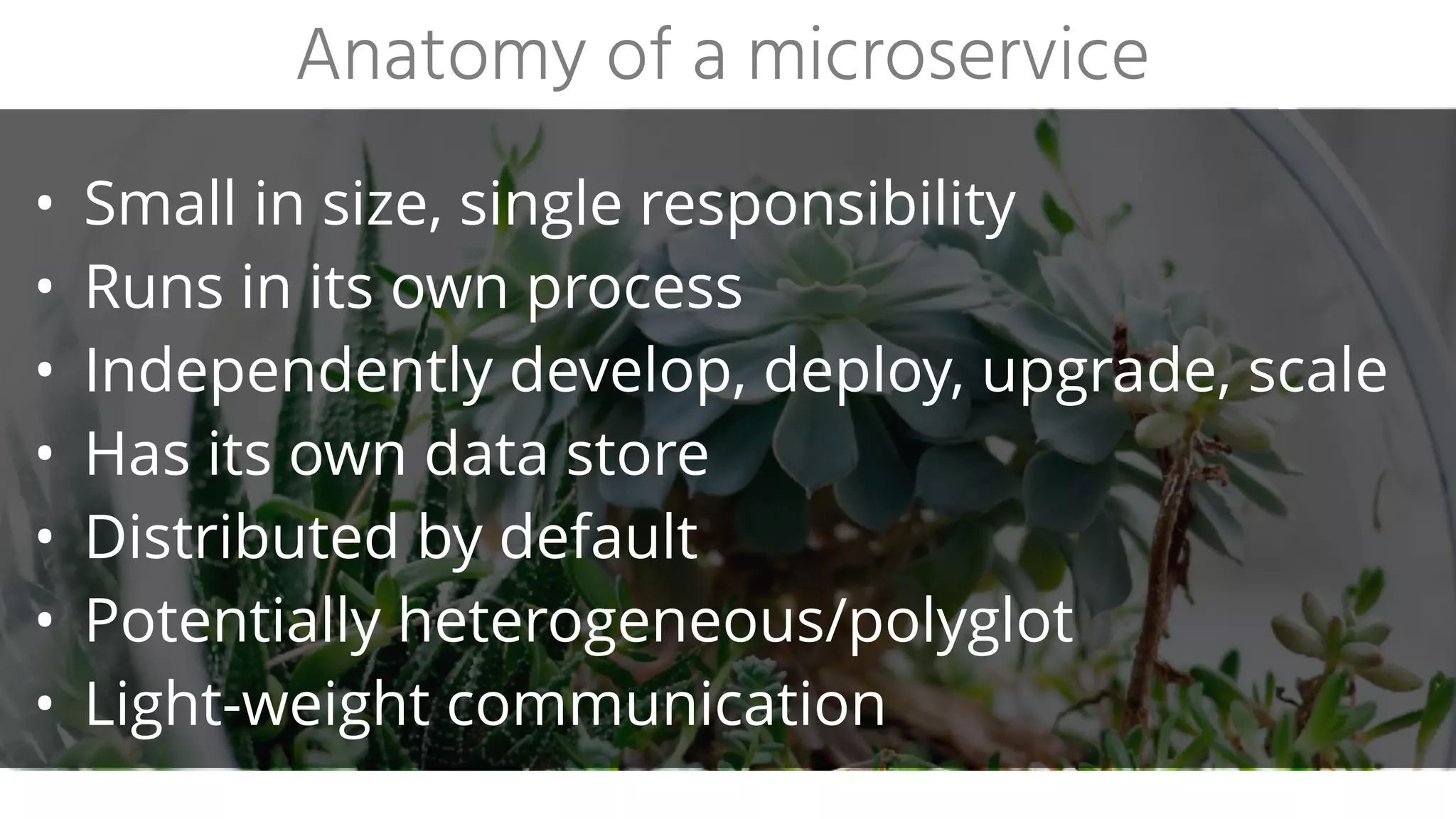 Anatomy of a microservice

• Small in size, single responsibility
• Runs in its own process
• Independently develop, deploy, upgrade, scale
• Has its own data store
• Distributed by default
• Potentially heterogeneous/polyglot
• Light-weight communication